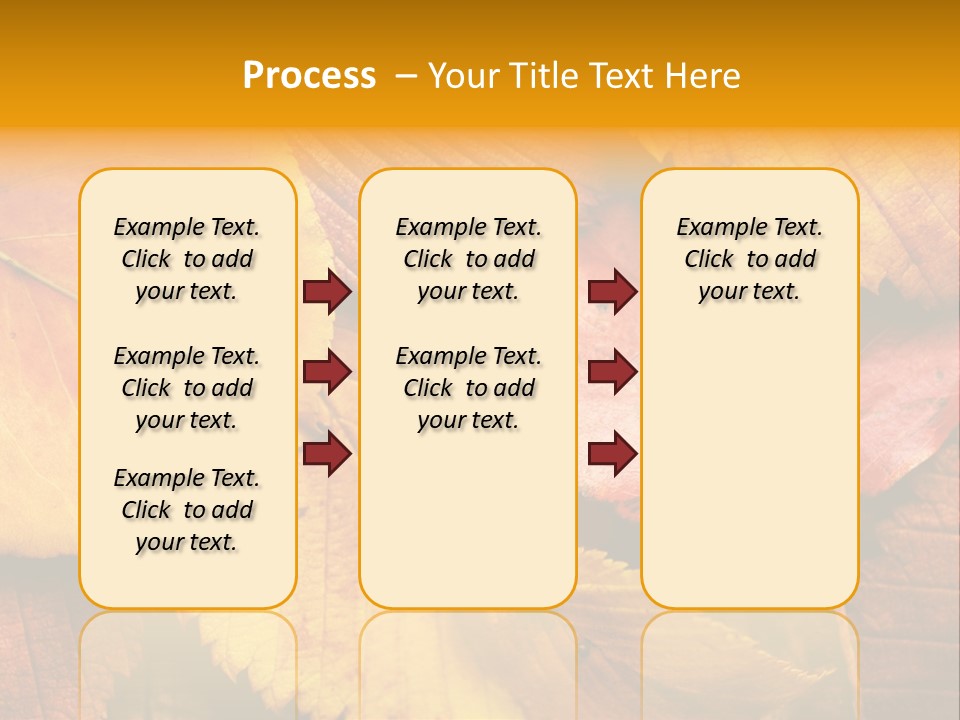 Process – Your Title Text Here

Example Text. Click to add your text.

Example Text. Click to add your text.

Example Text. Click to add your text.

Example Text. Click to add your text.

Example Text. Click to add your text.

Example Text. Click to add your text.